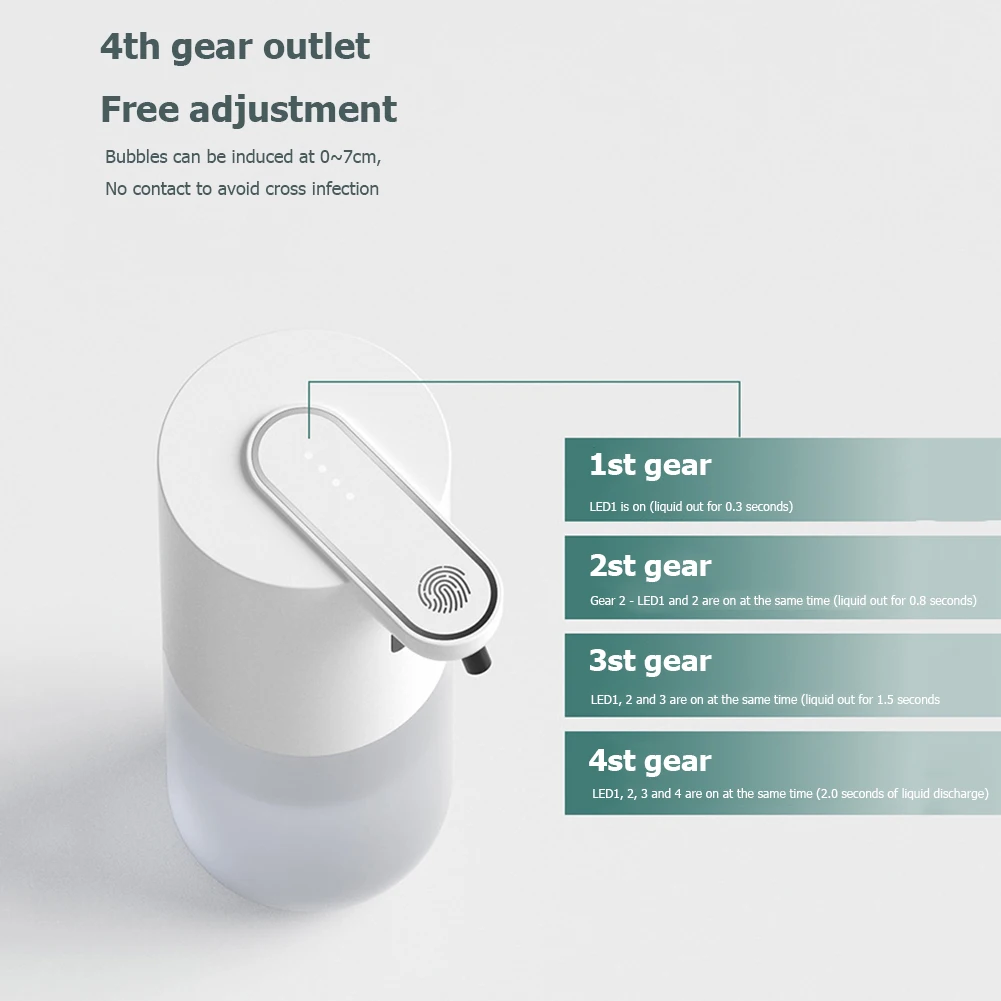 4th gear outlet

Free adjustment

Bubbles can be induced at 0~7cm,
No contact to avoid cross infection

1st gear
LED1 is on (liquid out for 0.3 seconds)

2st gear
Gear 2 - LED1 and 2 are on at the same time (liquid out for 0.8 seconds)

3st gear
LED1, 2 and 3 are on at the same time (liquid out for 1.5 seconds

4st gear
LED1, 2, 3 and 4 are on at the same time (2.0 seconds of liquid discharge)